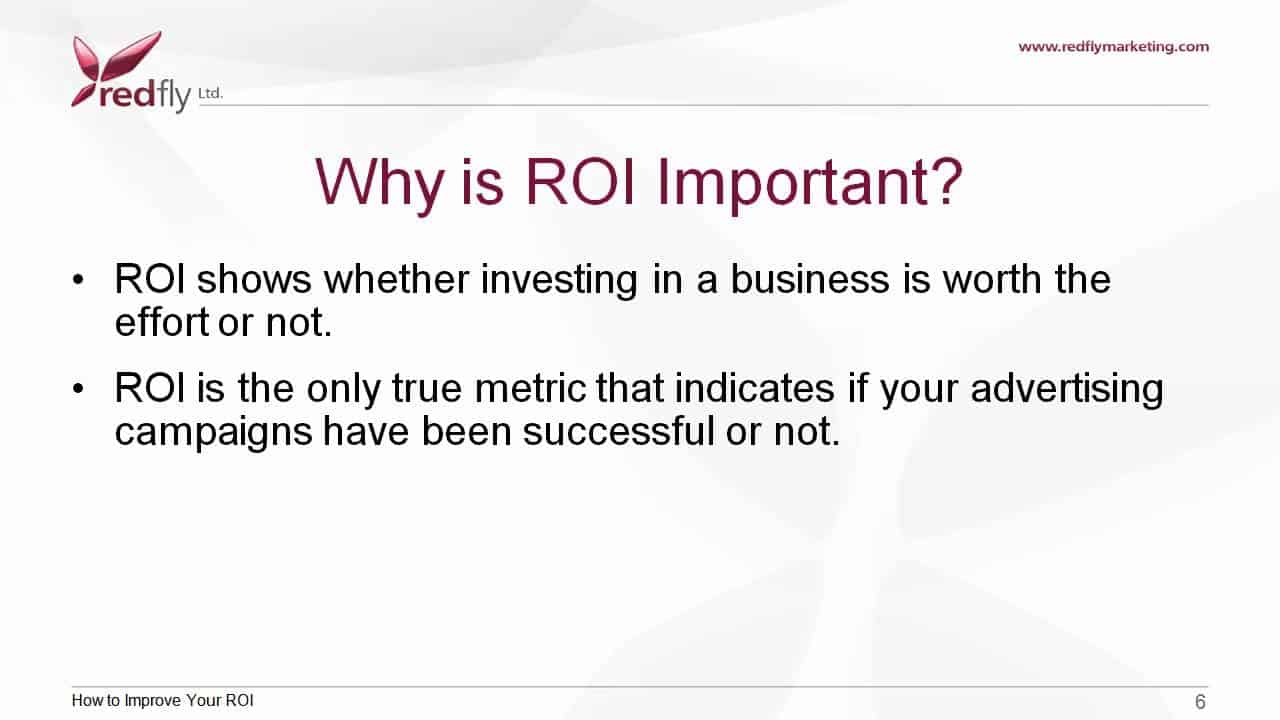 redfly Ltd.

www.redflymarketing.com

Why is ROI Important?

• ROI shows whether investing in a business is worth the effort or not.

• ROI is the only true metric that indicates if your advertising campaigns have been successful or not.

How to Improve Your ROI

6